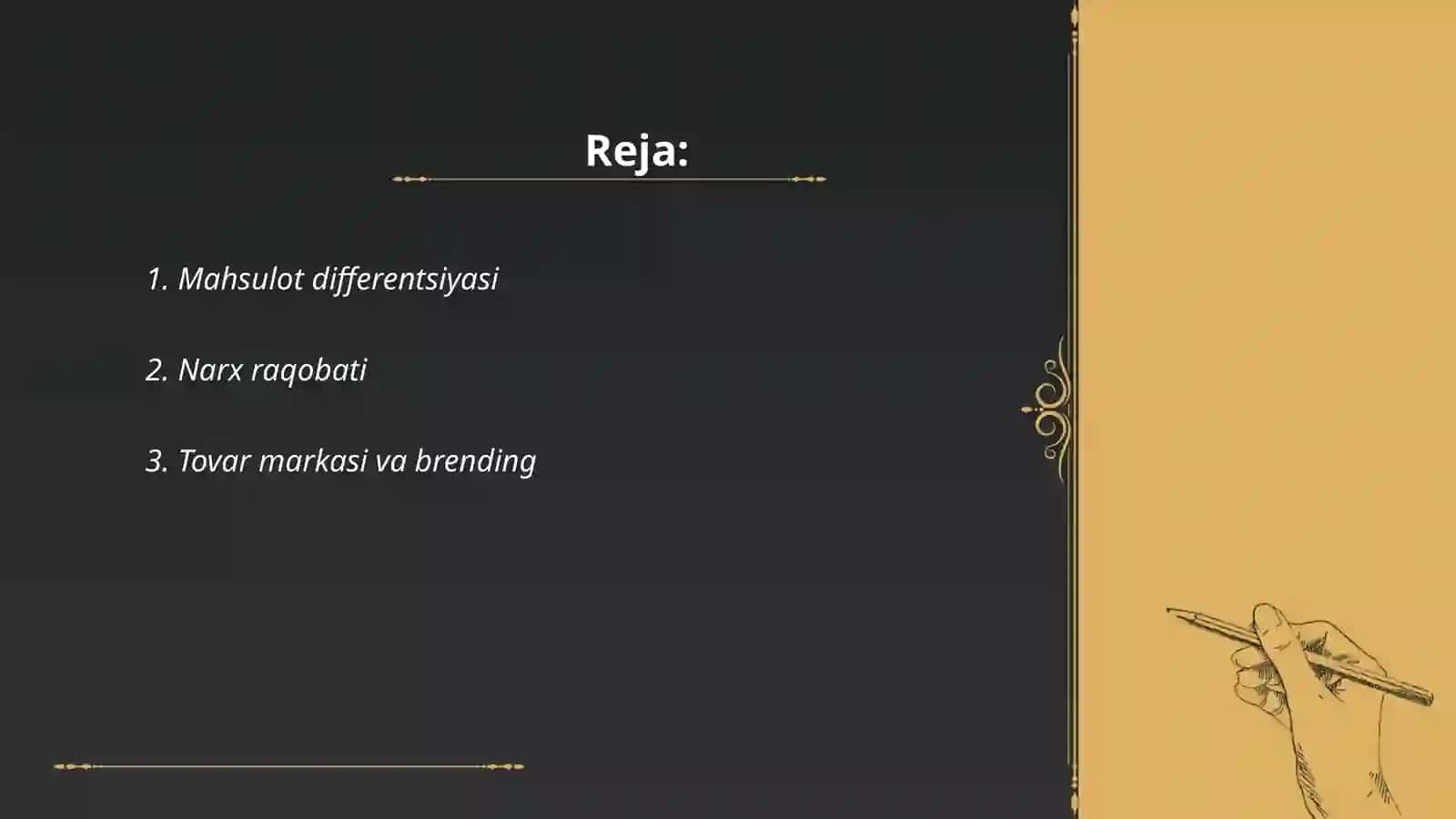 Reja:

1. Mahsulot differentsiyasi

2. Narx raqobati

3. Tovar markasi va brending